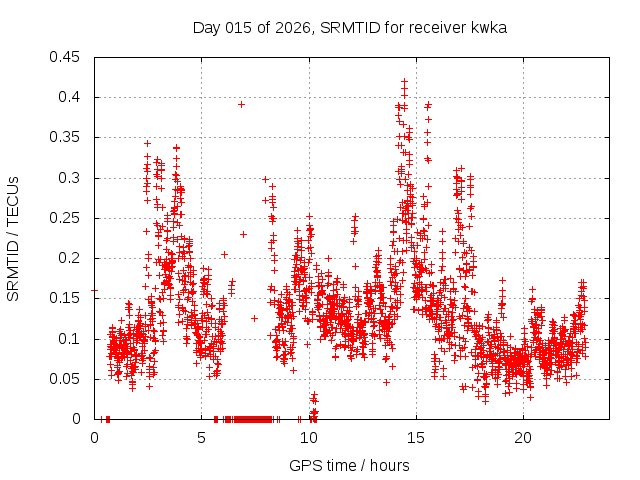 Day 015 of 2026, SRMTID for receiver kwka

SRMTID / TECUs

0.45
0.4
0.35
0.3
0.25
0.2
0.15
0.1
0.05
0

0
5
10
15
20

GPS time / hours